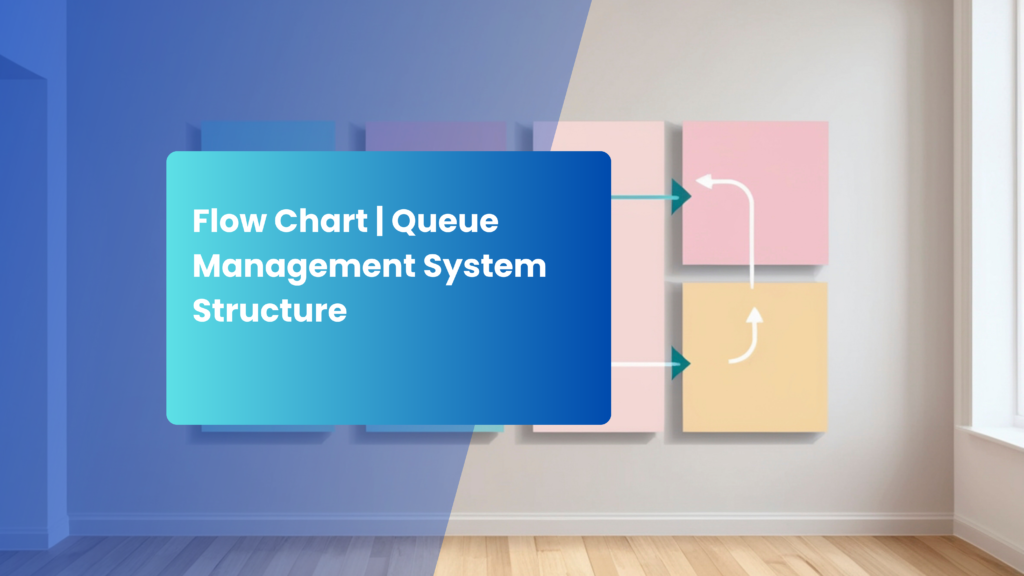 Flow Chart | Queue Management System Structure